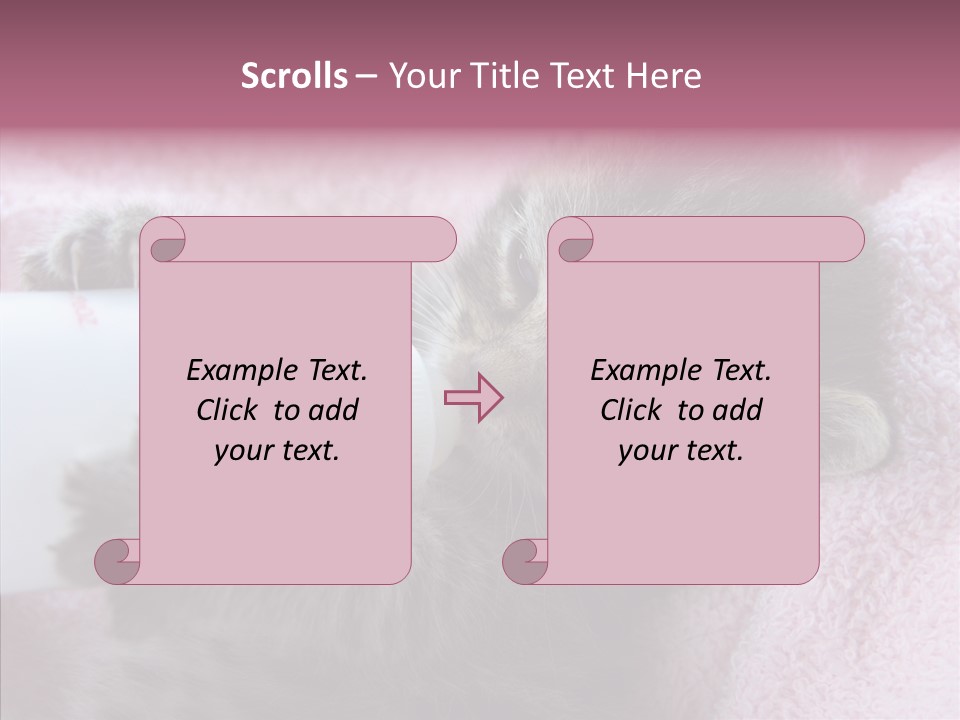 Scrolls – Your Title Text Here

Example Text. Click to add your text.

Example Text. Click to add your text.